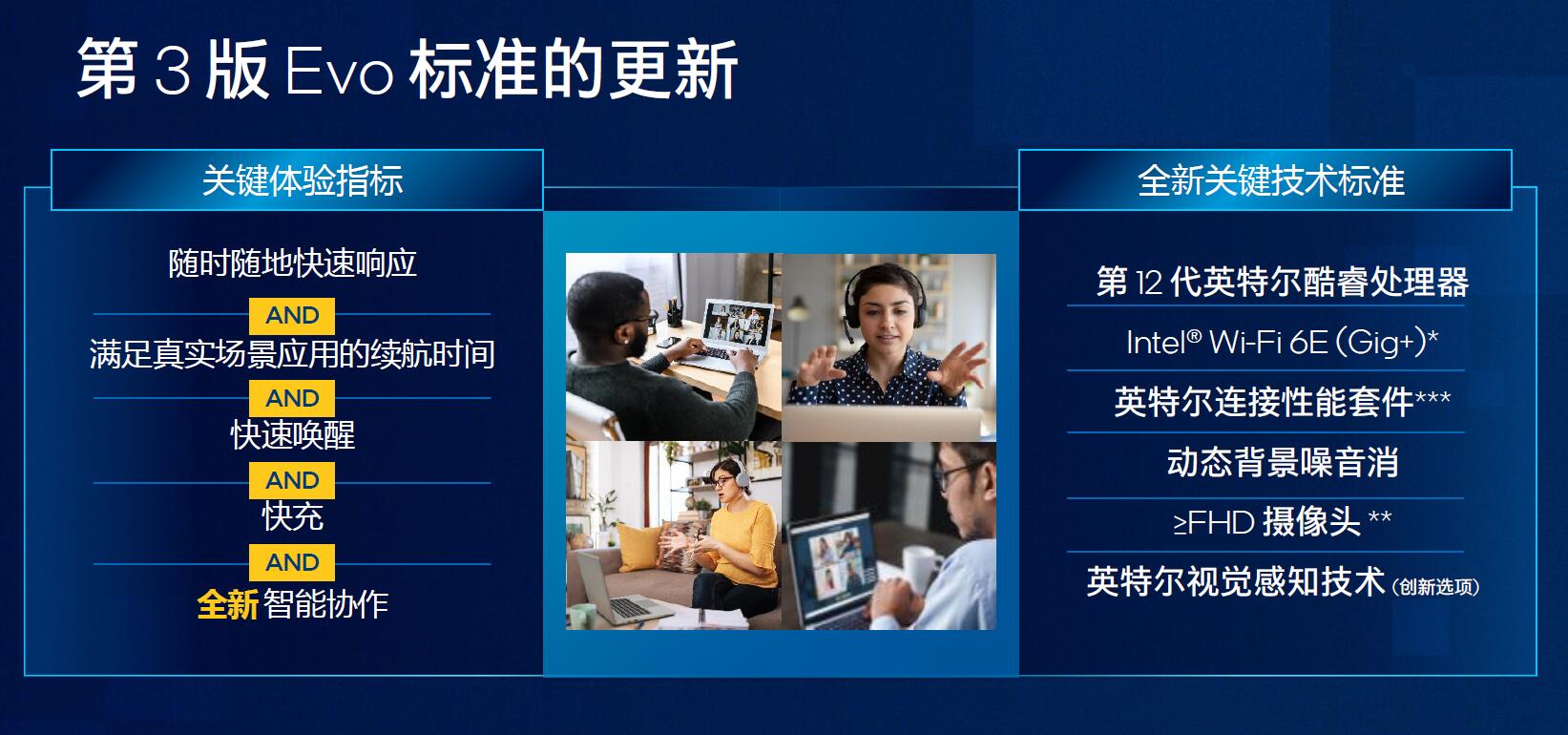 第 3 版 Evo 标准的更新

关键体验指标

随时随地快速响应

AND

满足真实场景应用的续航时间

AND

快速唤醒

AND

快充

AND

全新智能协作

全新关键技术标准

第 12 代英特尔酷睿处理器

Intel® Wi-Fi 6E (Gig+)*

英特尔连接性能套件***

动态背景噪音消

≥FHD 摄像头 **

英特尔视觉感知技术 (创新选项)